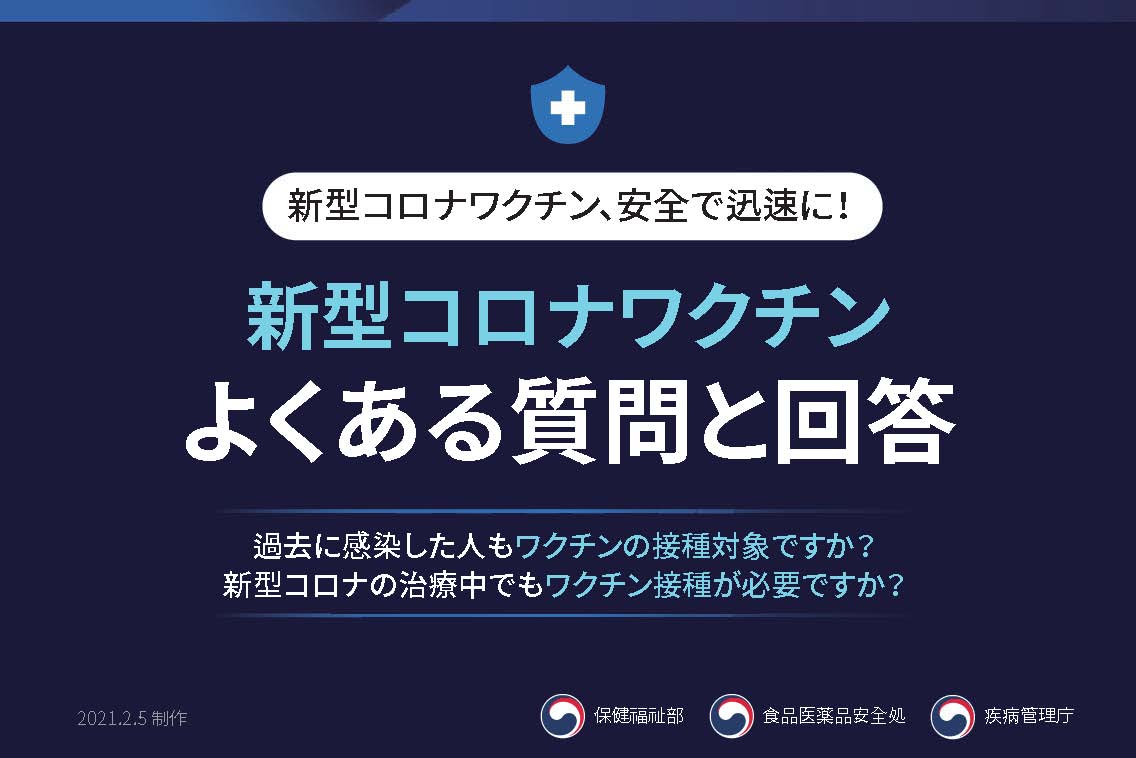 新型コロナワクチン、安全で迅速に！

新型コロナワクチン
よくある質問と回答

過去に感染した人もワクチンの接種対象ですか？
新型コロナの治療中でもワクチン接種が必要ですか？

2021.2.5 制作

保健福祉部　食品医薬品安全処　疾病管理庁